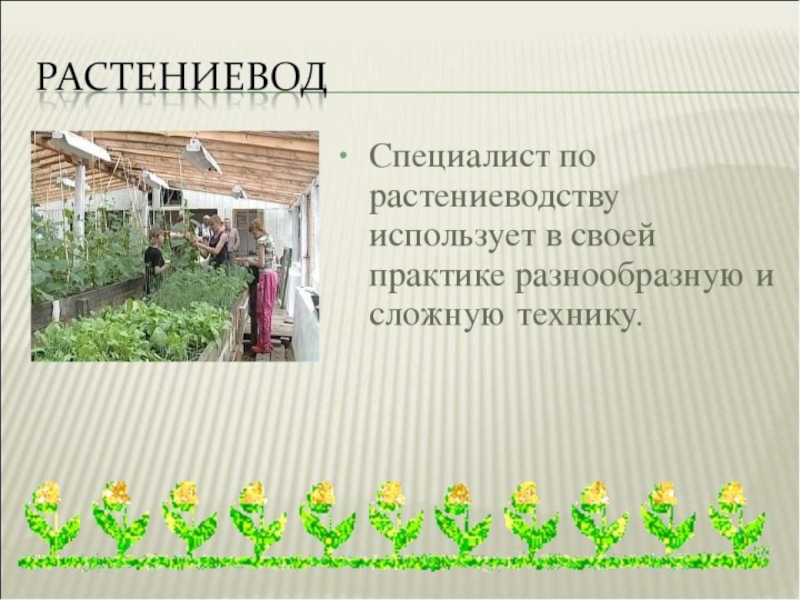 РАСТЕНИЕВОД

• Специалист по растениеводству использует в своей практике разнообразную и сложную технику.